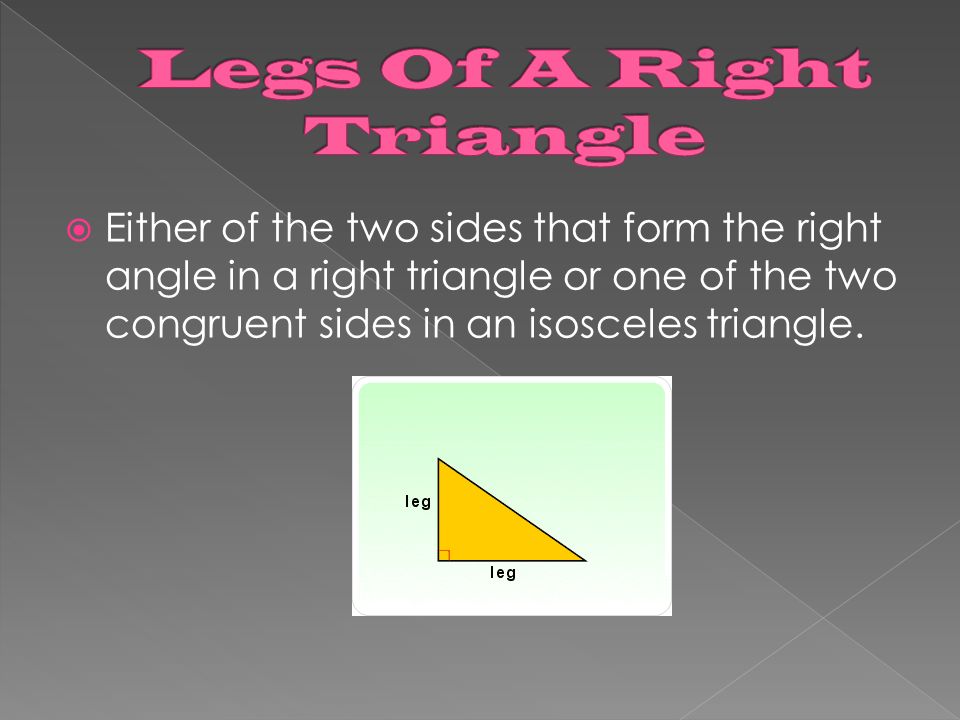 Legs Of A Right Triangle

Either of the two sides that form the right angle in a right triangle or one of the two congruent sides in an isosceles triangle.

leg

leg